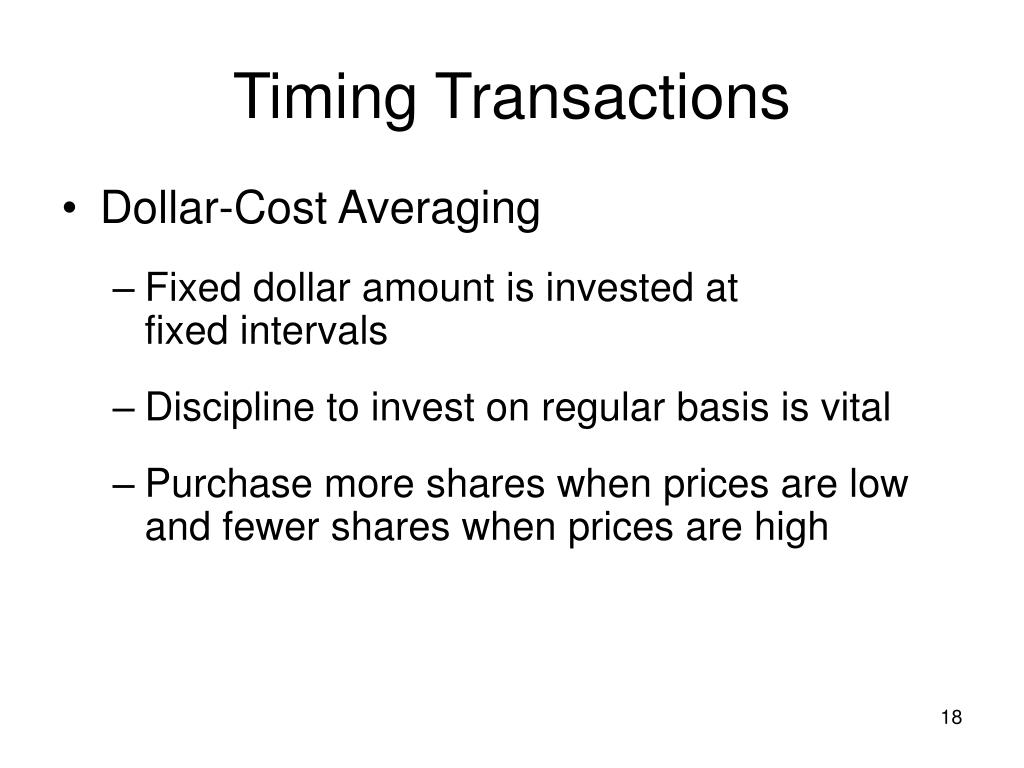 Timing Transactions

• Dollar-Cost Averaging

– Fixed dollar amount is invested at fixed intervals

– Discipline to invest on regular basis is vital

– Purchase more shares when prices are low and fewer shares when prices are high

18